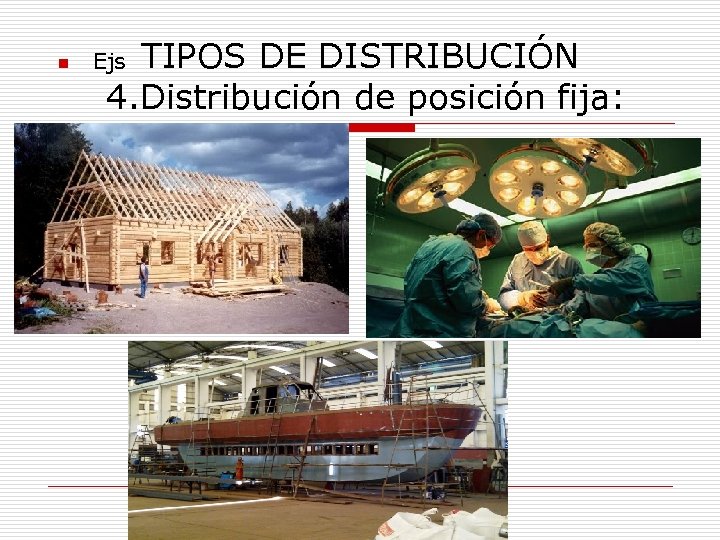 Ejs TIPOS DE DISTRIBUCIÓN

4.Distribución de posición fija: